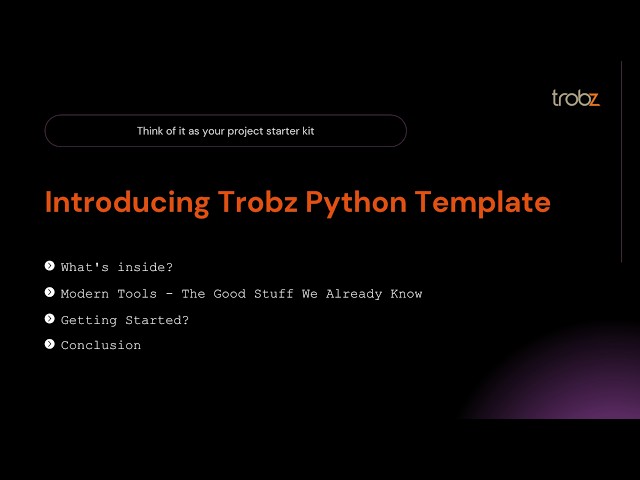 trobz

Think of it as your project starter kit

Introducing Trobz Python Template

What's inside?

Modern Tools - The Good Stuff We Already Know

Getting Started?

Conclusion